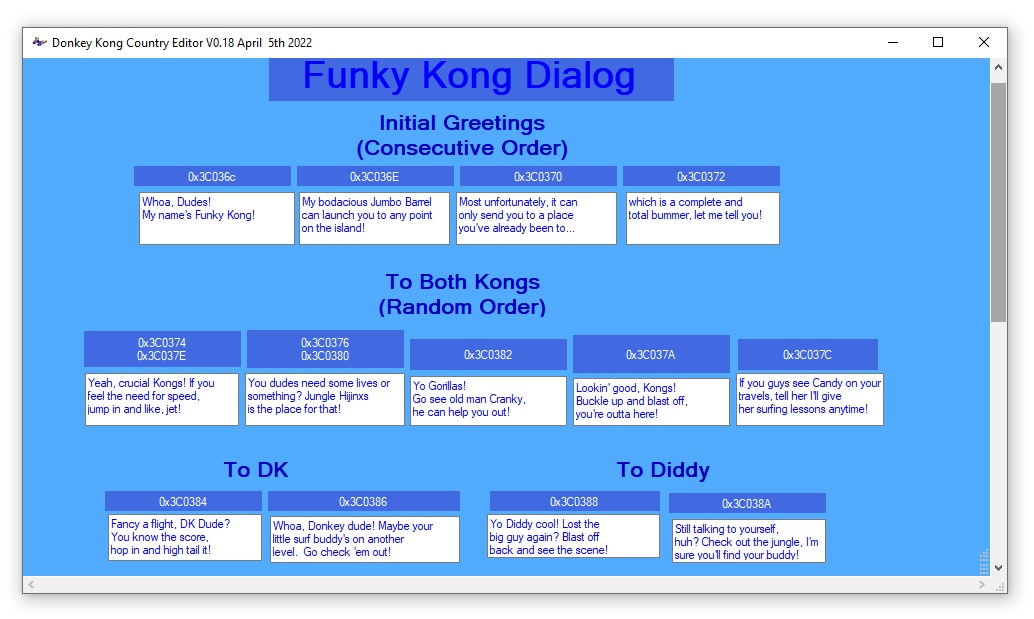 Donkey Kong Country Editor V0.18 April 5th 2022

Funky Kong Dialog

Initial Greetings
(Consecutive Order)

0x3C036c
Whoa, Dudes!
My name's Funky Kong!

0x3C036E
My bodacious Jumbo Barrel can launch you to any point on the island!

0x3C0370
Most unfortunately, it can only send you to a place you've already been to...

0x3C0372
which is a complete and total bummer, let me tell you!

To Both Kongs
(Random Order)

0x3C0374
0x3C037E
Yeah, crucial Kongs! If you feel the need for speed, jump in and like, jet!

0x3C0376
0x3C0380
You dudes need some lives or something? Jungle Hijinxs is the place for that!

0x3C0382
Yo Gorillas!
Go see old man Cranky, he can help you out!

0x3C037A
Lookin' good, Kongs!
Buckle up and blast off, you're outta here!

0x3C037C
If you guys see Candy on your travels, tell her I'll give her surfing lessons anytime!

To DK

0x3C0384
Fancy a flight, DK Dude?
You know the score, hop in and high tail it!

0x3C0386
Whoa, Donkey dude! Maybe your little surf buddy's on another level. Go check 'em out!

To Diddy

0x3C0388
Yo Diddy cool! Lost the big guy again? Blast off back and see the scene!

0x3C038A
Still talking to yourself, huh? Check out the jungle, I'm sure you'll find your buddy!